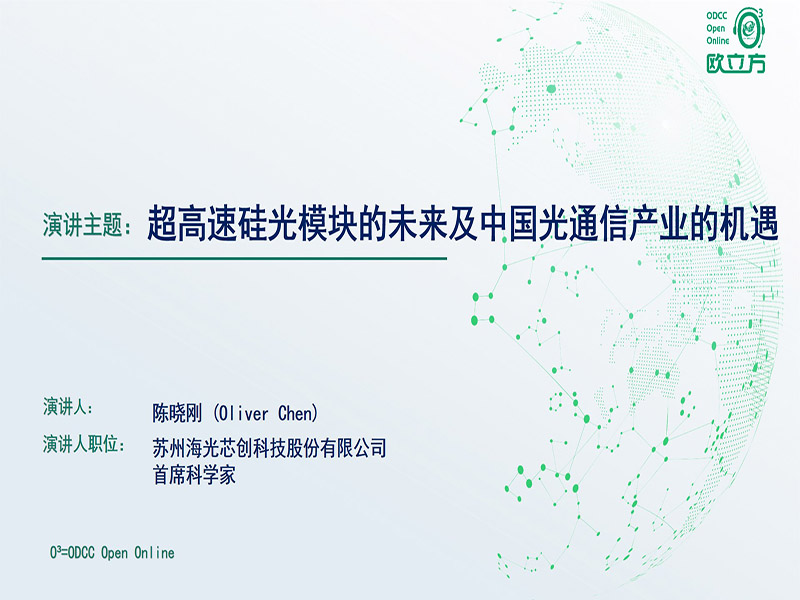 ODCC
Open
Online
$O^3$
欧立方

演讲主题：超高速硅光模块的未来及中国光通信产业的机遇

演讲人： 陈晓刚 (Oliver Chen)

演讲人职位： 苏州海光芯创科技股份有限公司
首席科学家

$O^3$=ODCC Open Online